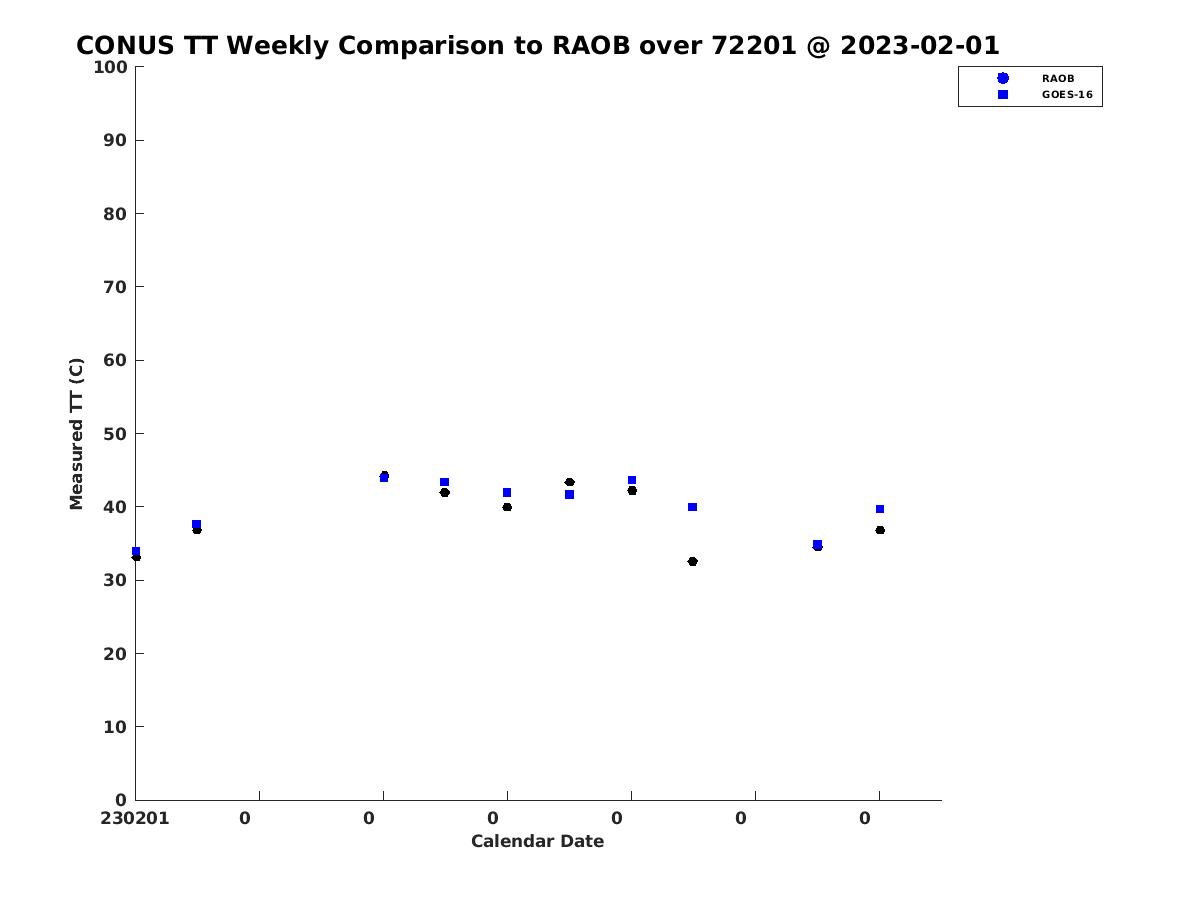 CONUS TT Weekly Comparison to RAOB over 72201 @ 2023-02-01

RAOB
GOES-16

Measured TT (C)

100
90
80
70
60
50
40
30
20
10
0

230201 0 0 0 0 0 0

Calendar Date